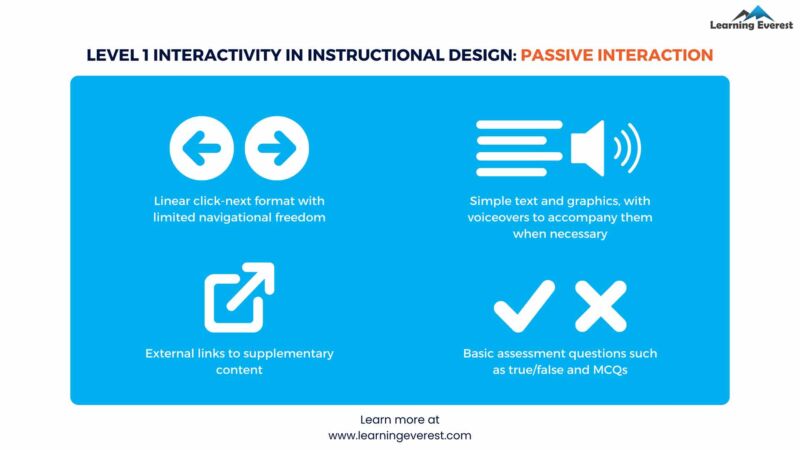 Learning Everest

LEVEL 1 INTERACTIVITY IN INSTRUCTIONAL DESIGN: PASSIVE INTERACTION

Linear click-next format with limited navigational freedom

Simple text and graphics, with voiceovers to accompany them when necessary

External links to supplementary content

Basic assessment questions such as true/false and MCQs

Learn more at
www.learningeverest.com